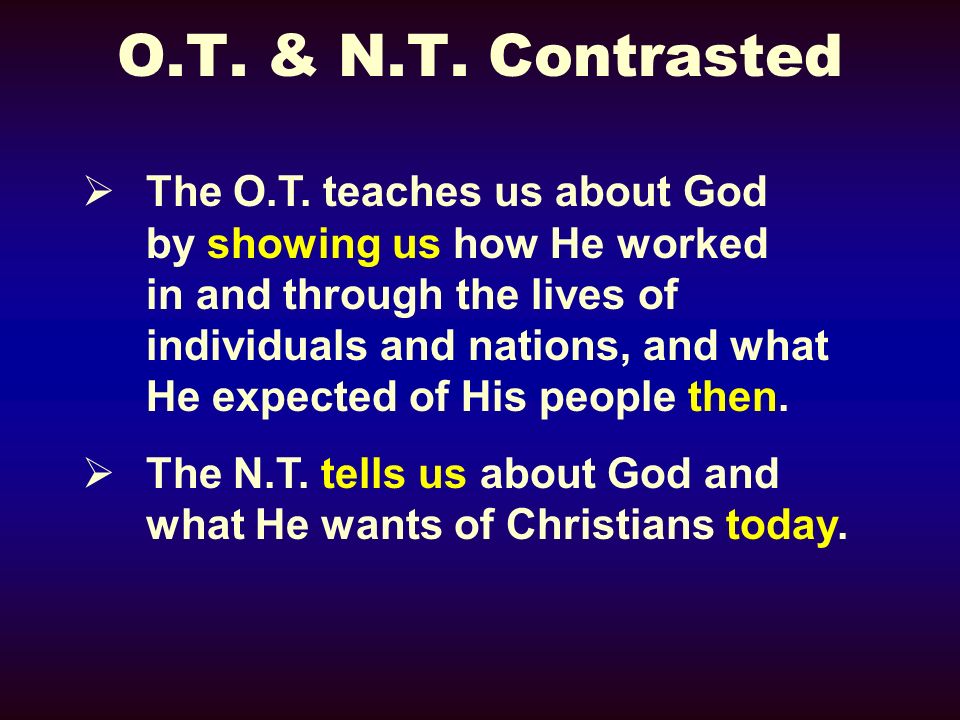 O.T. & N.T. Contrasted

➢ The O.T. teaches us about God by showing us how He worked in and through the lives of individuals and nations, and what He expected of His people then.

➢ The N.T. tells us about God and what He wants of Christians today.